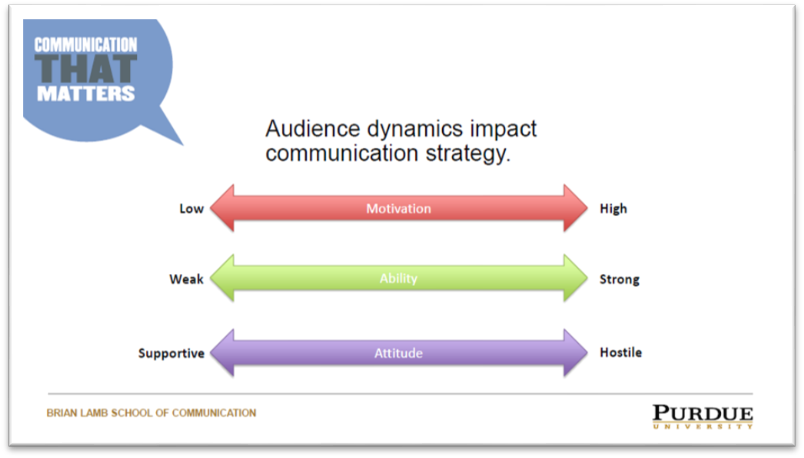 COMMUNICATION THAT MATTERS

Audience dynamics impact communication strategy.

Low Motivation High

Weak Ability Strong

Supportive Attitude Hostile

BRIAN LAMB SCHOOL OF COMMUNICATION

PURDUE UNIVERSITY